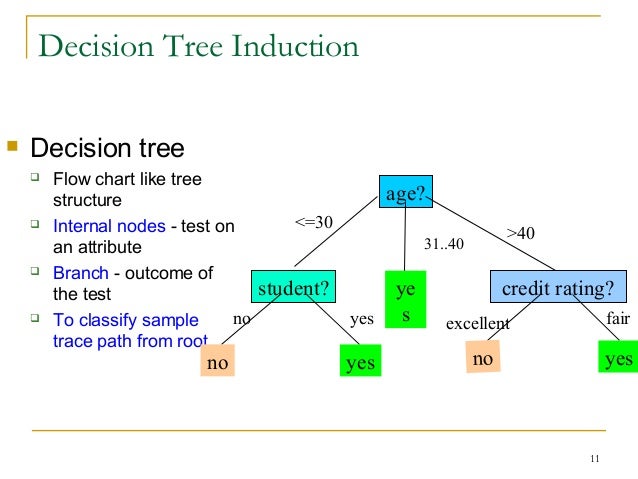 Decision Tree Induction

Decision tree

Flow chart like tree structure

Internal nodes - test on an attribute

Branch - outcome of the test

To classify sample trace path from root

age?

<=30

31..40

>40

student?

ye s

credit rating?

no

yes

excellent

fair

no

yes

no

yes

11